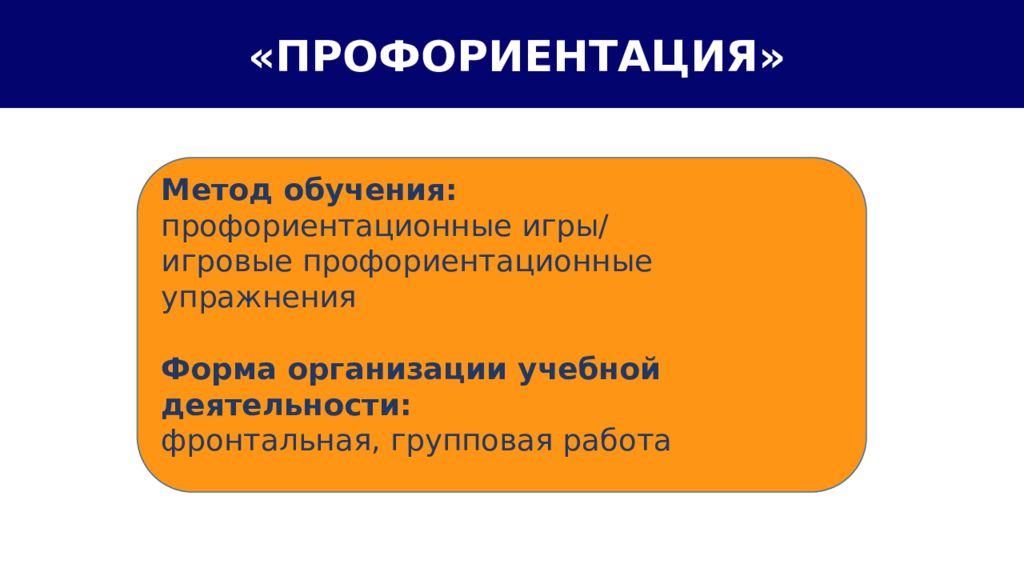 «ПРОФОРИЕНТАЦИЯ»

Метод обучения:
профориентационные игры/ игровые профориентационные упражнения

Форма организации учебной деятельности:
фронтальная, групповая работа